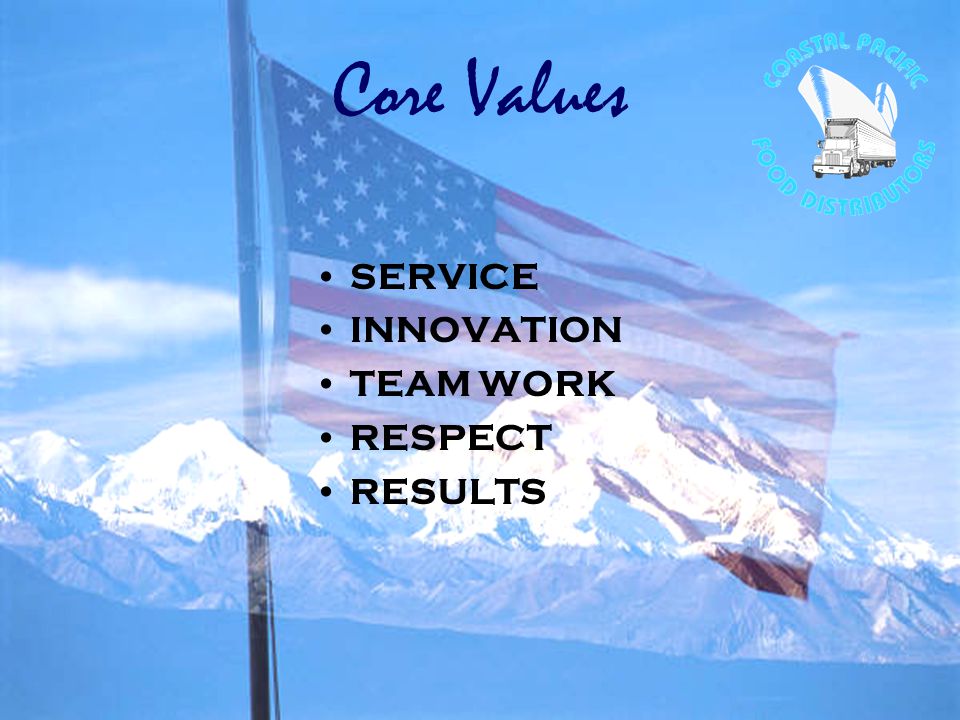 Core Values

COASTAL PACIFIC
FOOD DISTRIBUTORS

• SERVICE
• INNOVATION
• TEAM WORK
• RESPECT
• RESULTS